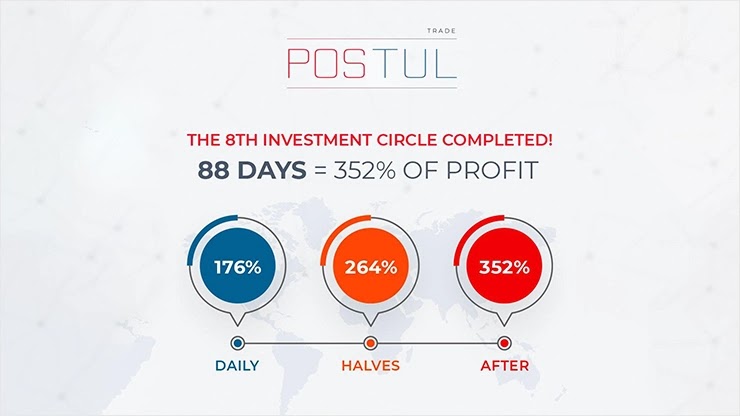 TRADE
POSTUL

THE 8TH INVESTMENT CIRCLE COMPLETED!
88 DAYS = 352% OF PROFIT

176%
264%
352%

DAILY
HALVES
AFTER